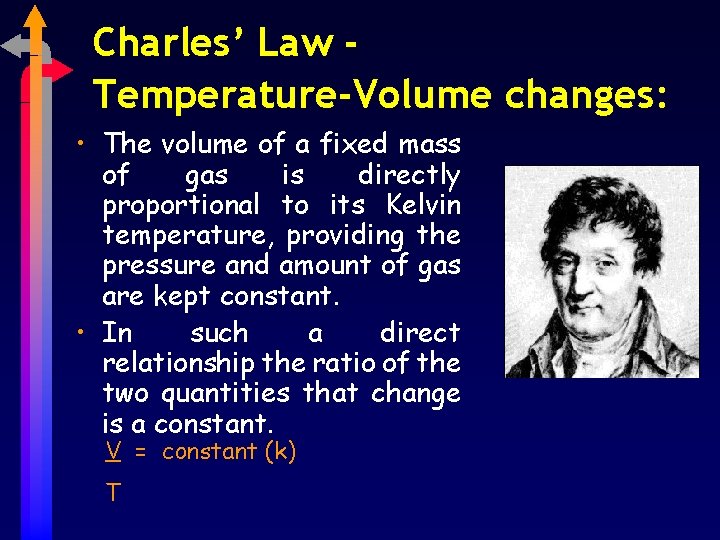 Charles' Law - Temperature-Volume changes:

• The volume of a fixed mass of gas is directly proportional to its Kelvin temperature, providing the pressure and amount of gas are kept constant.

• In such a direct relationship the ratio of the two quantities that change is a constant.

$\frac{V}{T}$ = constant (k)